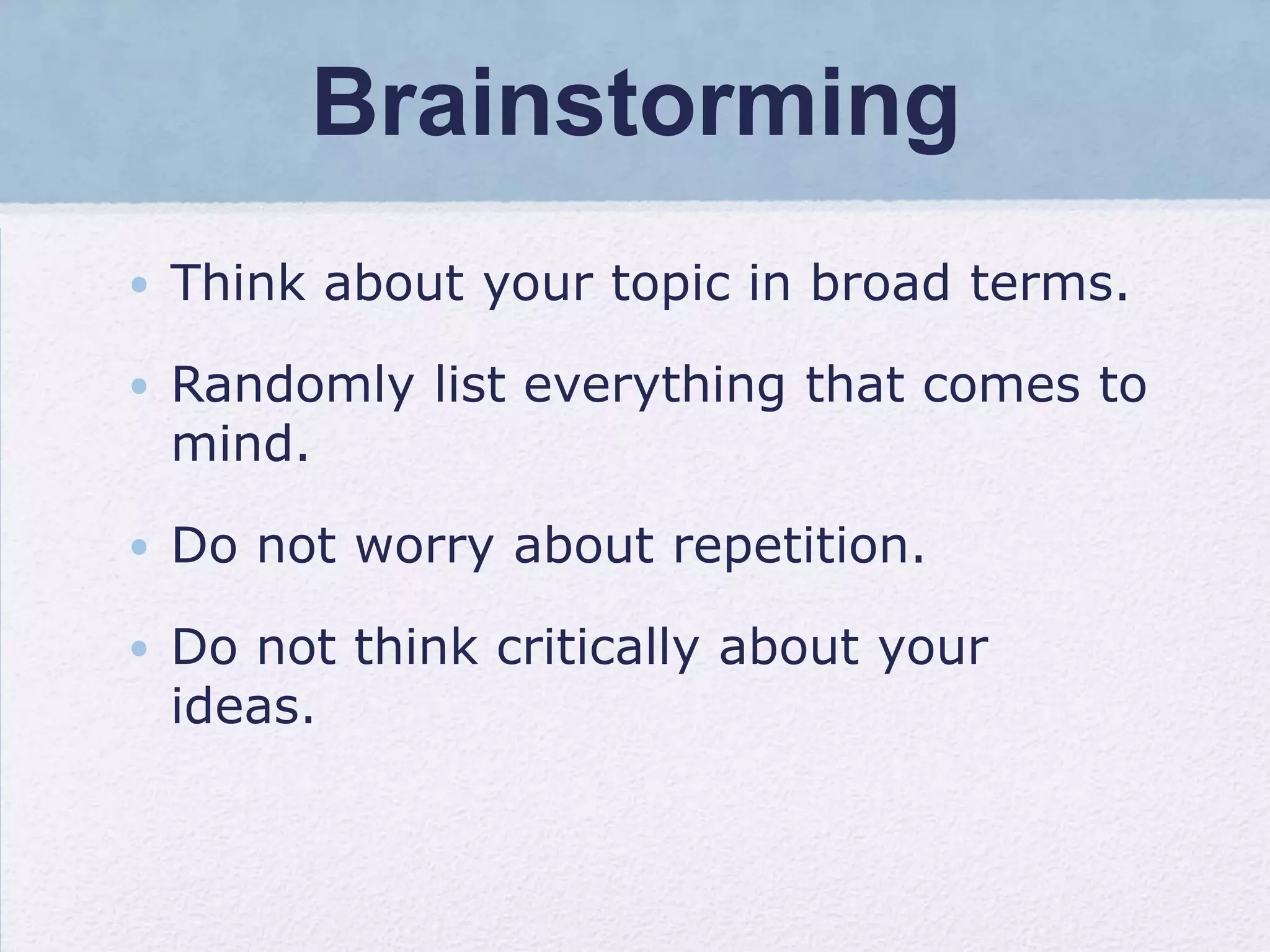 Brainstorming

• Think about your topic in broad terms.

• Randomly list everything that comes to mind.

• Do not worry about repetition.

• Do not think critically about your ideas.